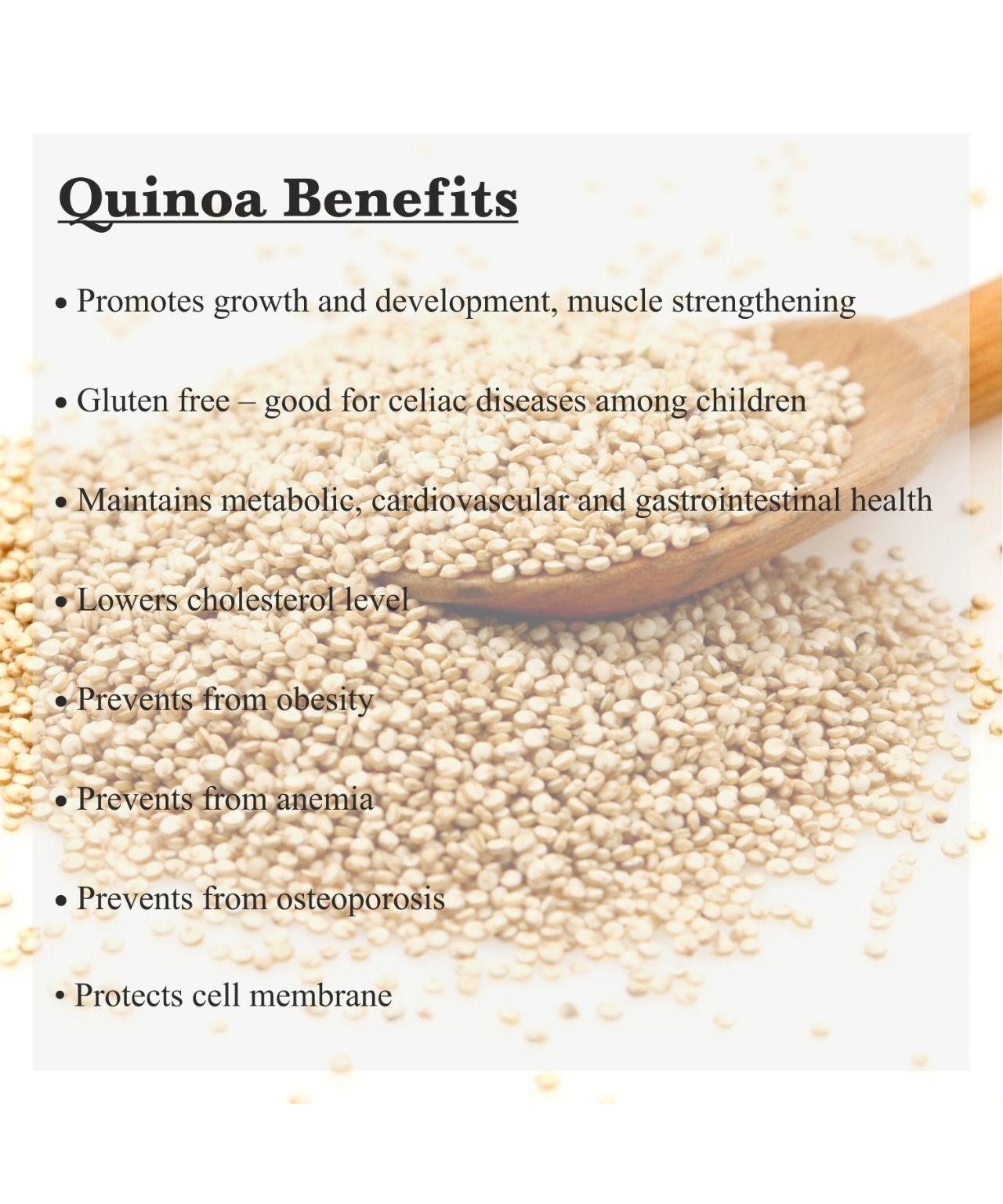 Quinoa Benefits

• Promotes growth and development, muscle strengthening

• Gluten free – good for celiac diseases among children

• Maintains metabolic, cardiovascular and gastrointestinal health

• Lowers cholesterol level

• Prevents from obesity

• Prevents from anemia

• Prevents from osteoporosis

• Protects cell membrane